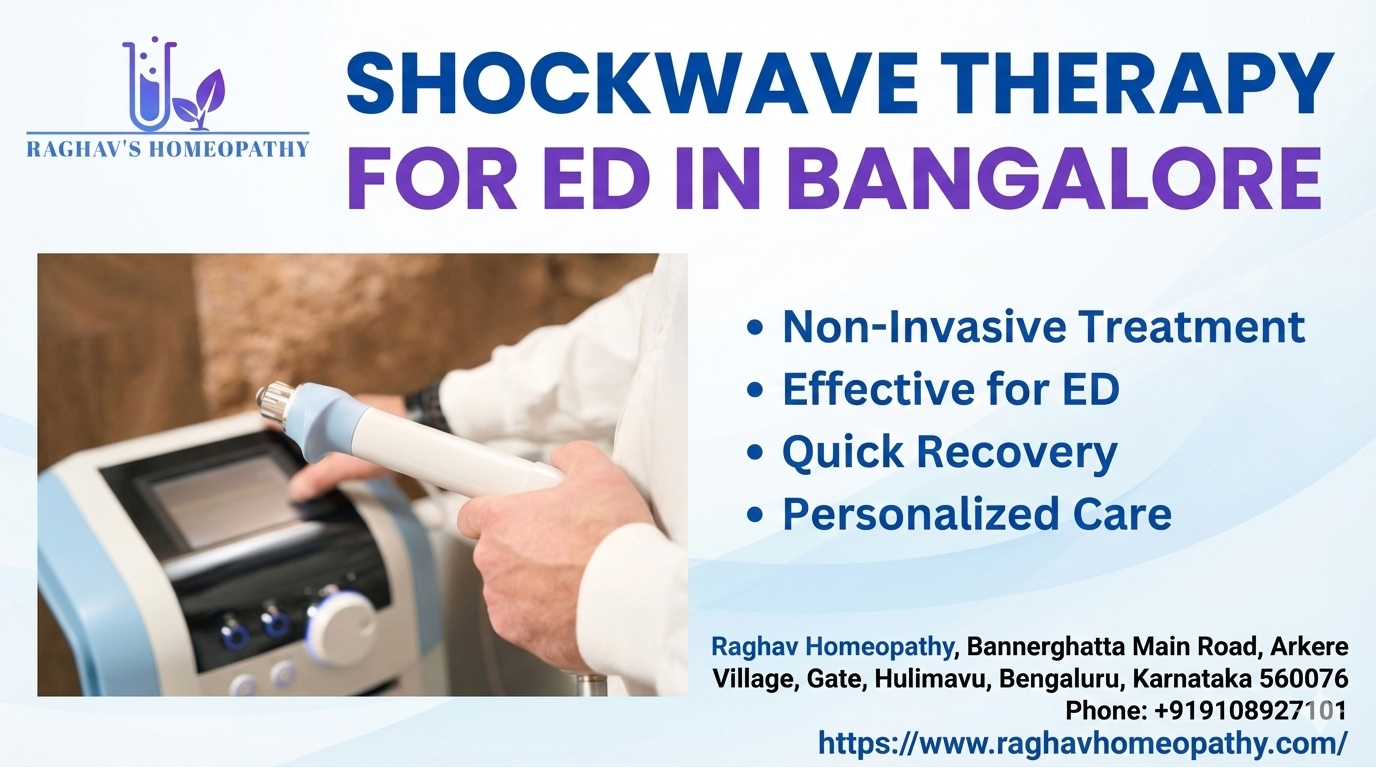 RAGHAV'S HOMEOPATHY

SHOCKWAVE THERAPY FOR ED IN BANGALORE

• Non-Invasive Treatment
• Effective for ED
• Quick Recovery
• Personalized Care

Raghav Homeopathy, Bannerghatta Main Road, Arkere Village, Gate, Hulimavu, Bengaluru, Karnataka 560076
Phone: +919108927101
https://www.raghavhomeopathy.com/